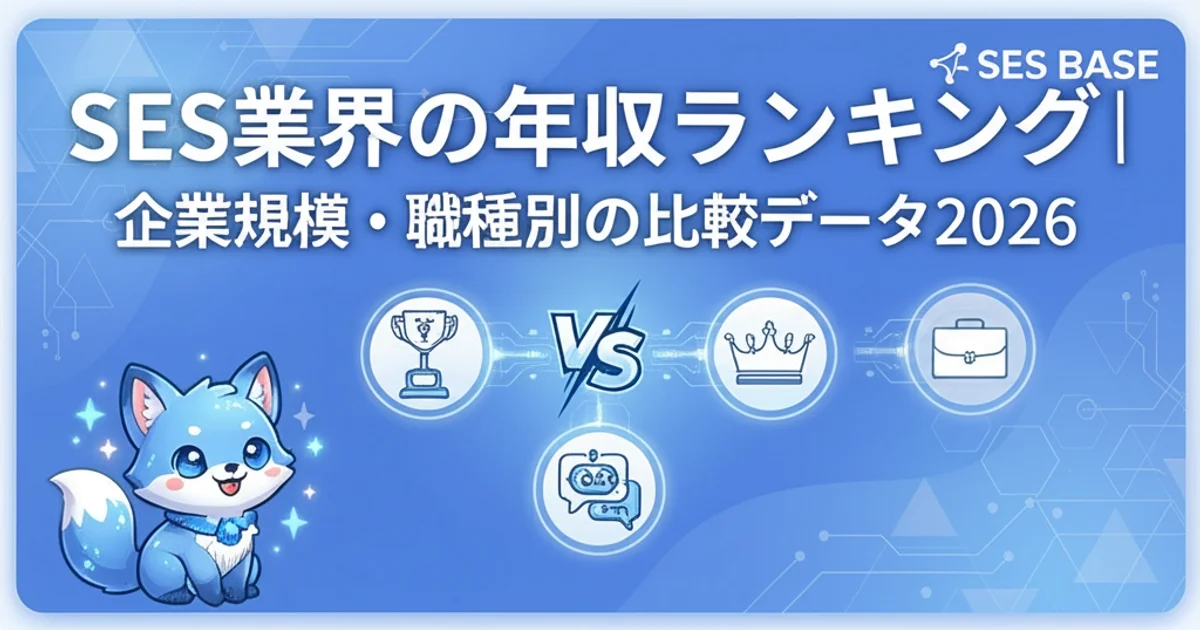 SES BASE

SES業界の年収ランキング|
企業規模・職種別の比較データ2026

VS